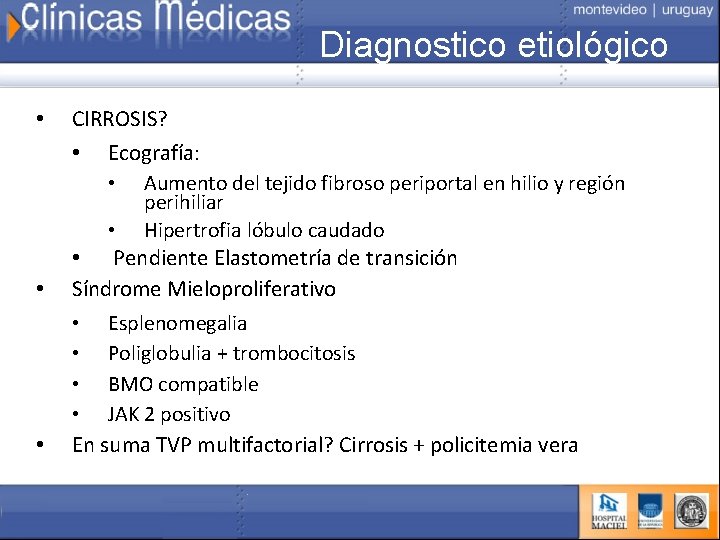 Clínicas Médicas
montevideo | uruguay
Diagnostico etiológico

• CIRROSIS?
  • Ecografía:
    • Aumento del tejido fibroso periportal en hilio y región perihiliar
    • Hipertrofia lóbulo caudado
  • Pendiente Elastometría de transición
• Síndrome Mieloproliferativo
  • Esplenomegalia
  • Poliglobulia + trombocitosis
  • BMO compatible
  • JAK 2 positivo
• En suma TVP multifactorial? Cirrosis + policitemia vera

HOSPITAL MACIEL